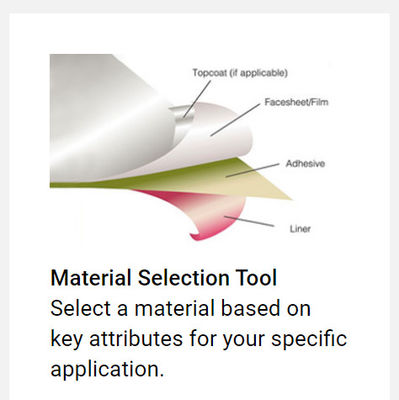 Topcoat (if applicable)
Facesheet/Film
Adhesive
Liner

Material Selection Tool
Select a material based on key attributes for your specific application.